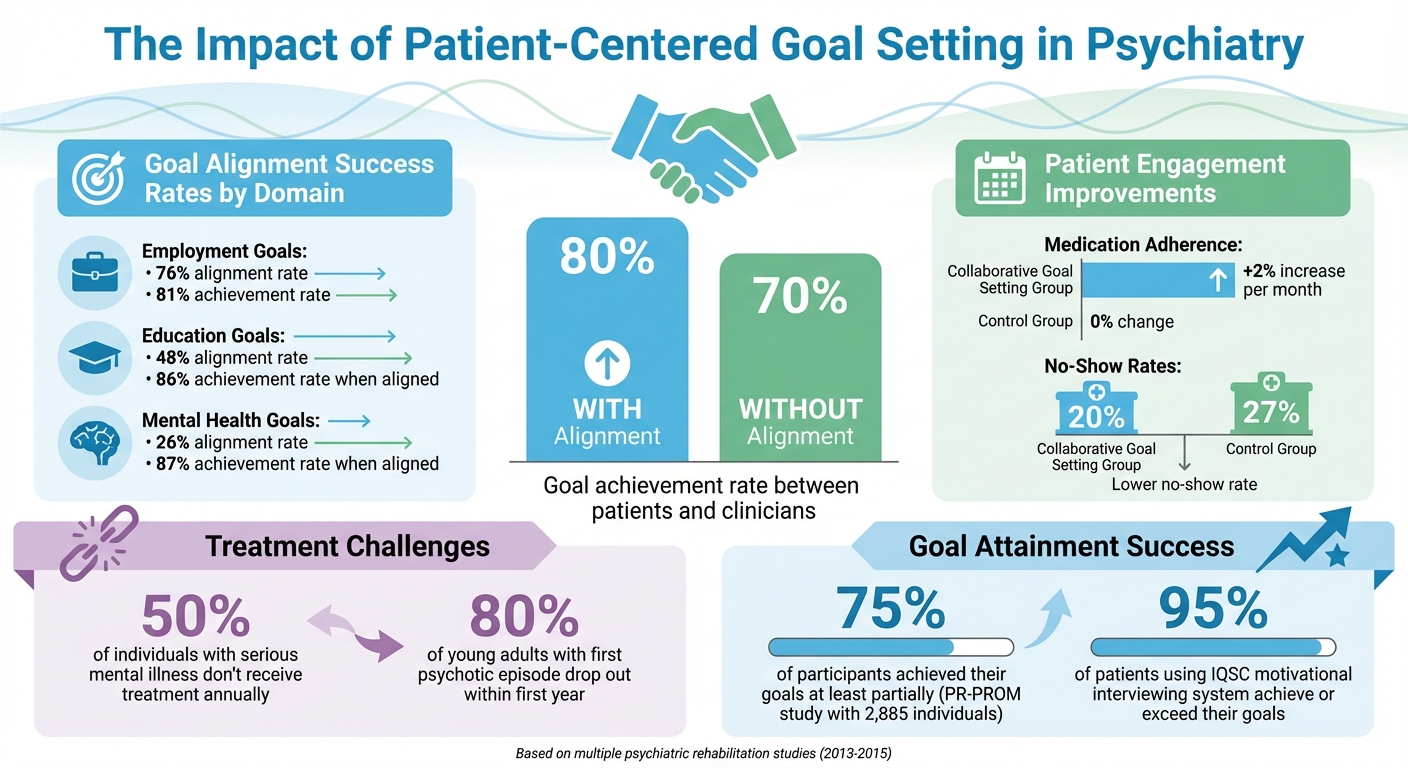 The Impact of Patient-Centered Goal Setting in Psychiatry

Goal Alignment Success Rates by Domain

Employment Goals:
• 76% alignment rate
• 81% achievement rate

Education Goals:
• 48% alignment rate
• 86% achievement rate when aligned

Mental Health Goals:
• 26% alignment rate
• 87% achievement rate when aligned

80%
WITH Alignment

70%
WITHOUT Alignment

Goal achievement rate between patients and clinicians

Patient Engagement Improvements

Medication Adherence:
Collaborative Goal Setting Group +2% increase per month
Control Group 0% change

No-Show Rates:
20% Collaborative Goal Setting Group
27% Control Group
Lower no-show rate

Treatment Challenges

50%
of individuals with serious mental illness don't receive treatment annually

80%
of young adults with first psychotic episode drop out within first year

Goal Attainment Success

75%
of participants achieved their goals at least partially (PR-PROM study with 2,885 individuals)

95%
of patients using IQSC motivational interviewing system achieve or exceed their goals

Based on multiple psychiatric rehabilitation studies (2013-2015)